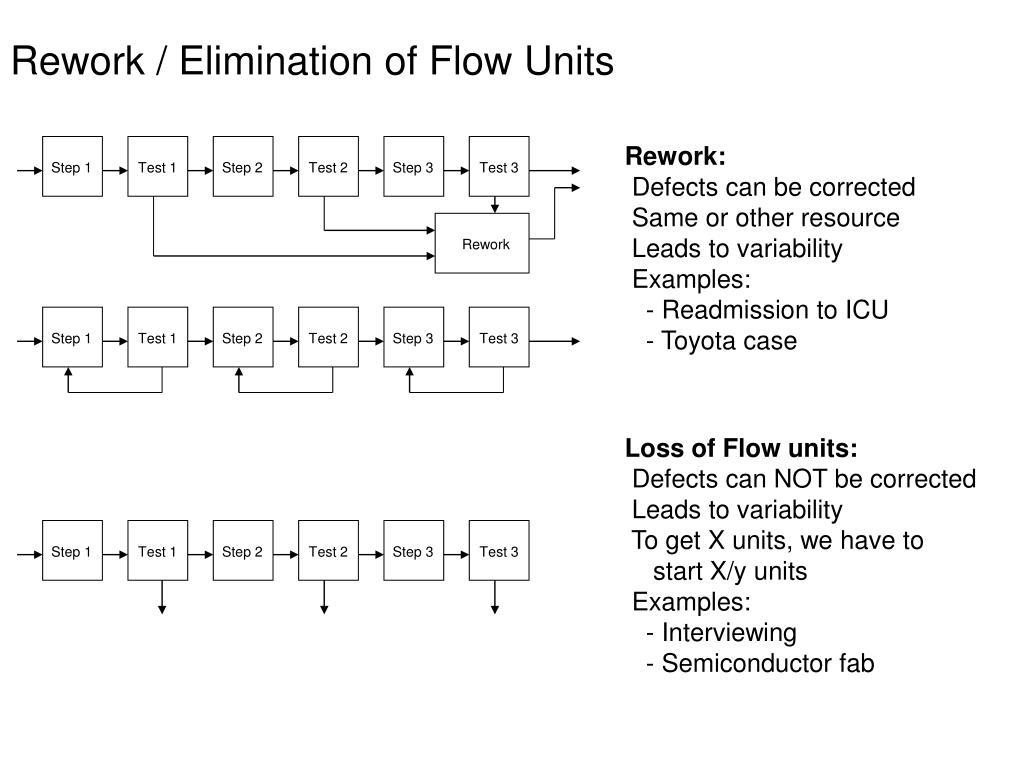 Rework / Elimination of Flow Units

Step 1
Test 1
Step 2
Test 2
Step 3
Test 3
Rework

Step 1
Test 1
Step 2
Test 2
Step 3
Test 3

Step 1
Test 1
Step 2
Test 2
Step 3
Test 3

Rework:
Defects can be corrected
Same or other resource
Leads to variability
Examples:
- Readmission to ICU
- Toyota case

Loss of Flow units:
Defects can NOT be corrected
Leads to variability
To get X units, we have to start X/y units
Examples:
- Interviewing
- Semiconductor fab